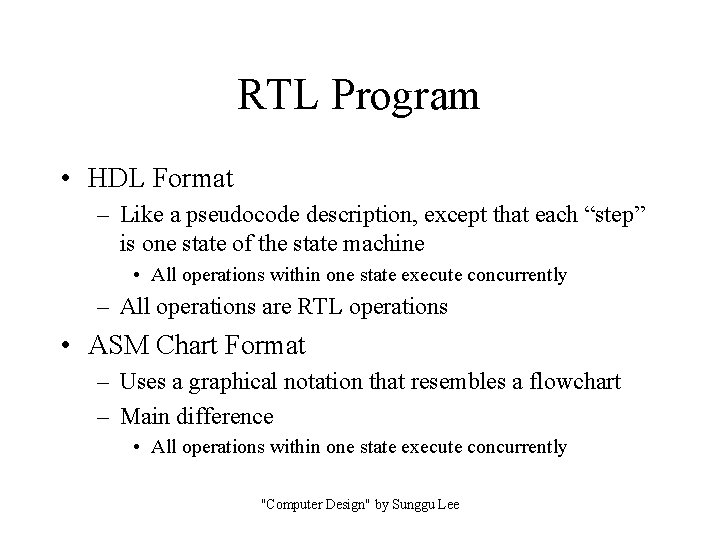 RTL Program

• HDL Format
– Like a pseudocode description, except that each “step” is one state of the state machine
• All operations within one state execute concurrently
– All operations are RTL operations

• ASM Chart Format
– Uses a graphical notation that resembles a flowchart
– Main difference
• All operations within one state execute concurrently

"Computer Design" by Sunggu Lee